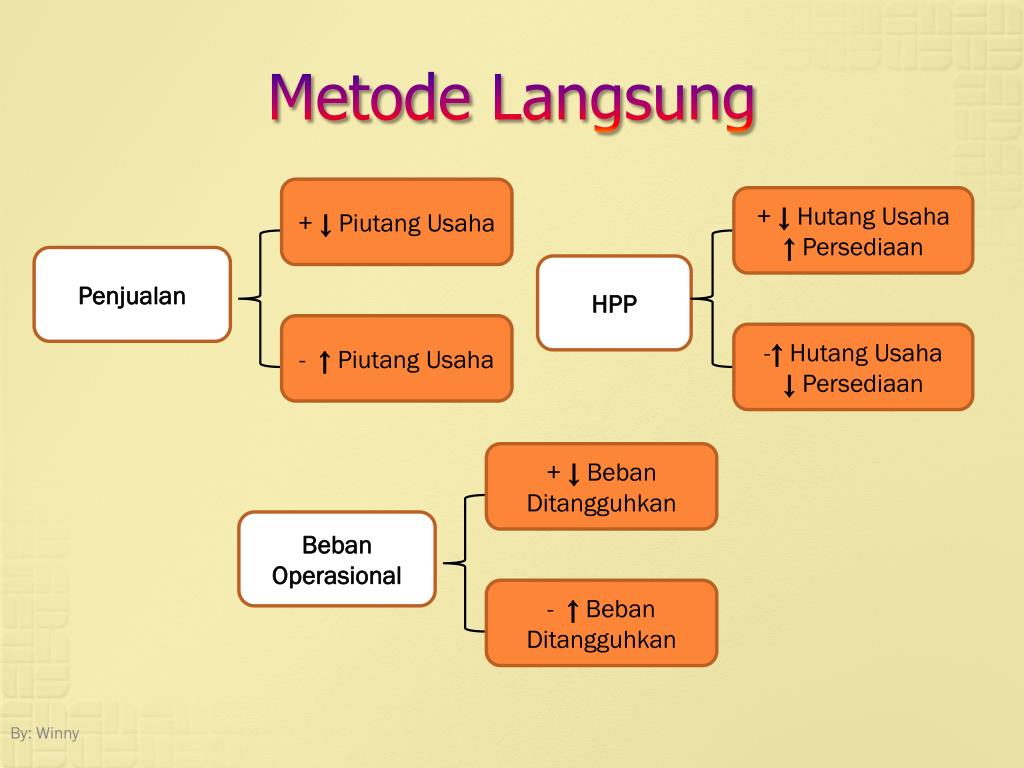 Metode Langsung

Penjualan

+ ↓ Piutang Usaha

- ↑ Piutang Usaha

HPP

+ ↓ Hutang Usaha ↑ Persediaan

-↑ Hutang Usaha ↓ Persediaan

Beban Operasional

+ ↓ Beban Ditangguhkan

- ↑ Beban Ditangguhkan

By: Winny